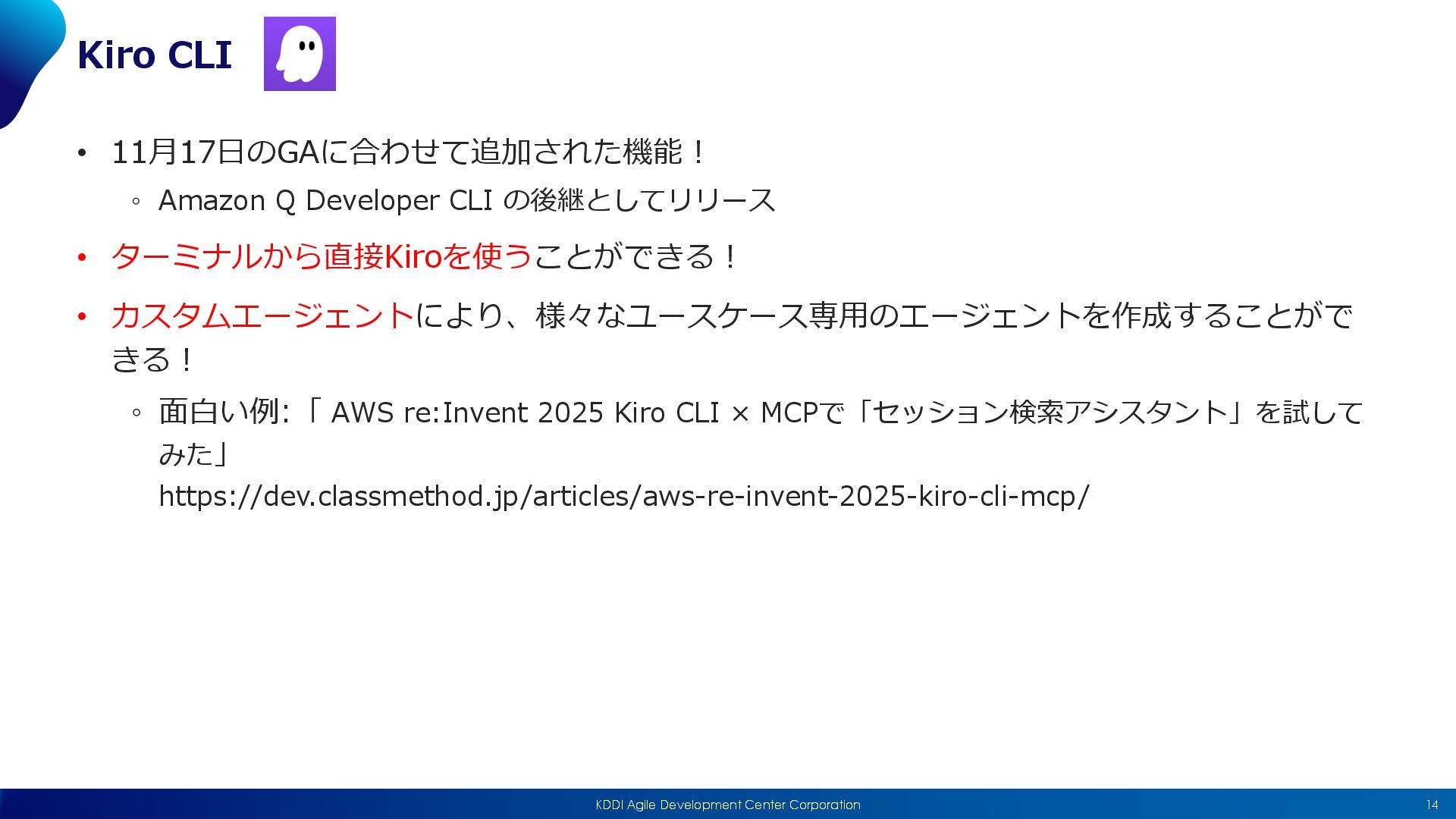 Kiro CLI

• 11月17日のGAに合わせて追加された機能！
◦ Amazon Q Developer CLI の後継としてリリース

• ターミナルから直接Kiroを使うことができる！

• カスタムエージェントにより、様々なユースケース専用のエージェントを作成することができる！
◦ 面白い例:「 AWS re:Invent 2025 Kiro CLI × MCPで「セッション検索アシスタント」を試してみた」
https://dev.classmethod.jp/articles/aws-re-invent-2025-kiro-cli-mcp/

KDDI Agile Development Center Corporation

14